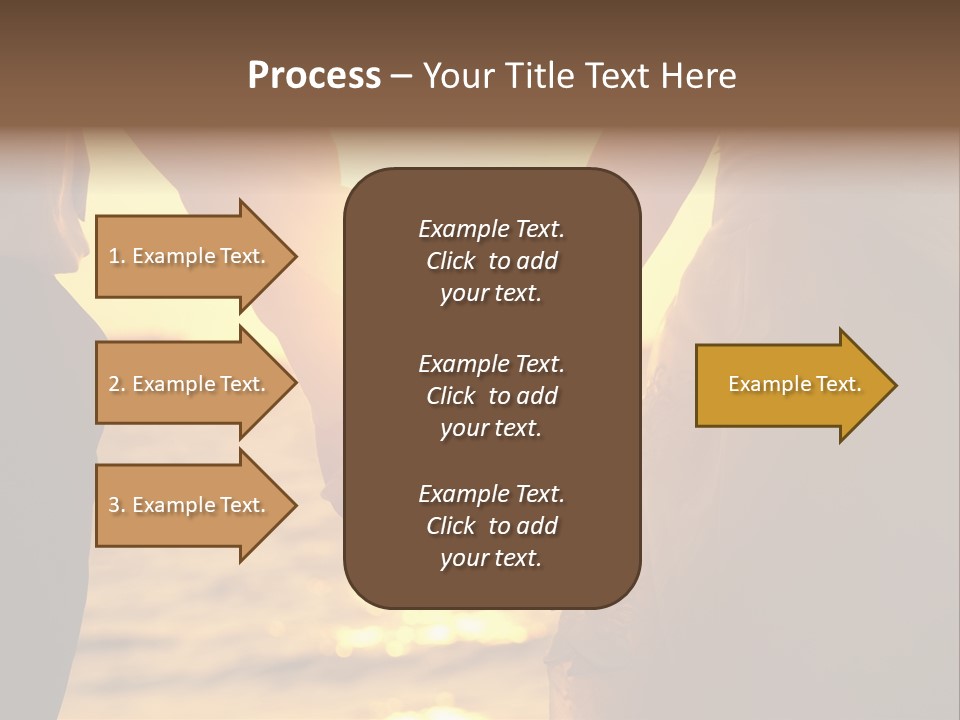 Process – Your Title Text Here

1. Example Text.

2. Example Text.

3. Example Text.

Example Text. Click to add your text.

Example Text. Click to add your text.

Example Text. Click to add your text.

Example Text.